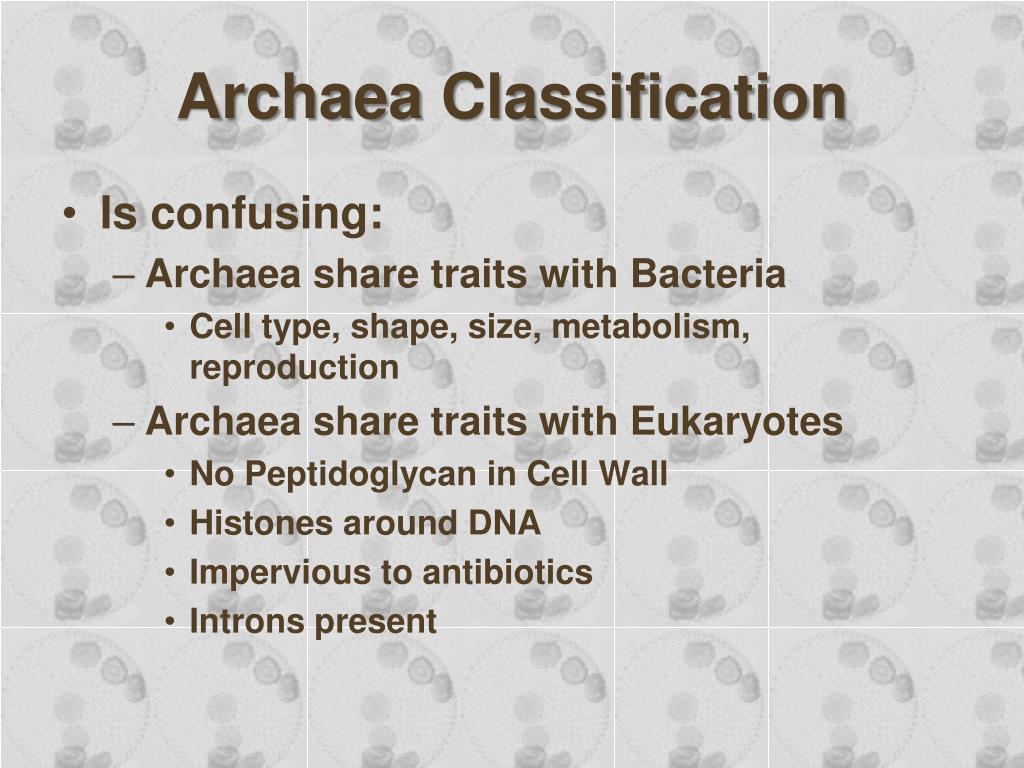 Archaea Classification

• Is confusing:
– Archaea share traits with Bacteria
• Cell type, shape, size, metabolism, reproduction
– Archaea share traits with Eukaryotes
• No Peptidoglycan in Cell Wall
• Histones around DNA
• Impervious to antibiotics
• Introns present